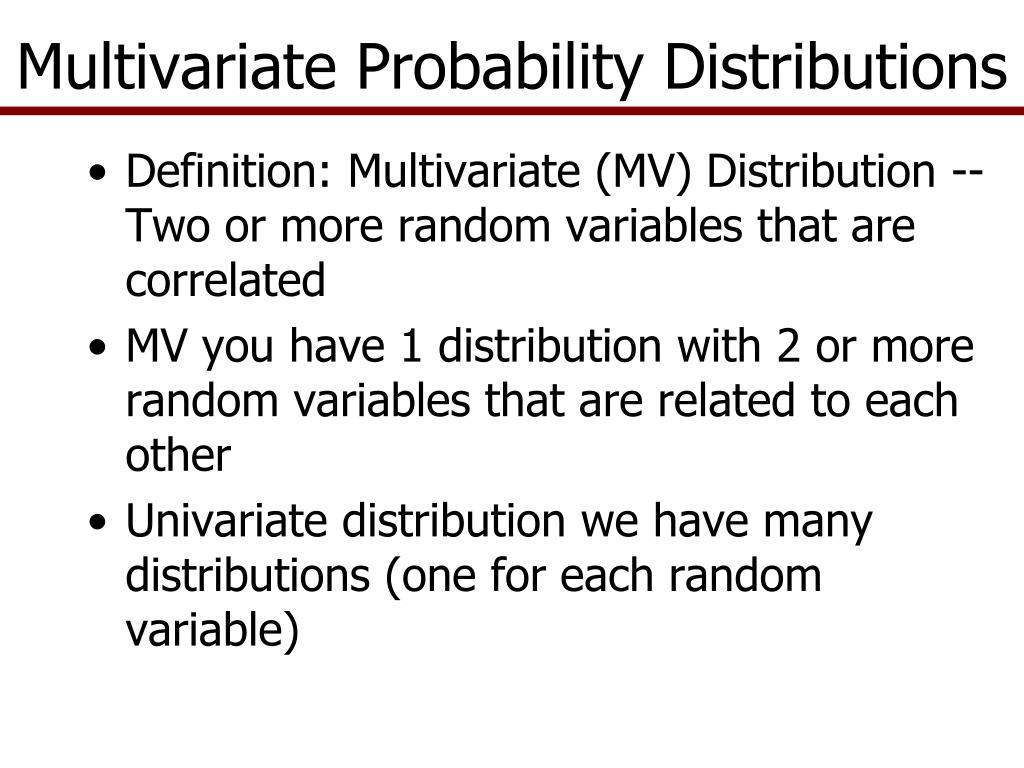 Multivariate Probability Distributions

• Definition: Multivariate (MV) Distribution -- Two or more random variables that are correlated

• MV you have 1 distribution with 2 or more random variables that are related to each other

• Univariate distribution we have many distributions (one for each random variable)